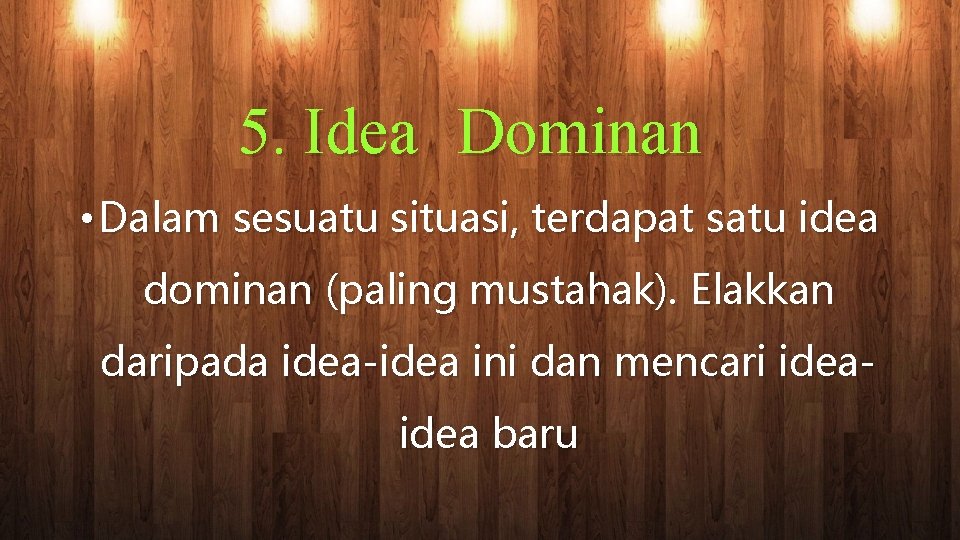 5. Idea Dominan

• Dalam sesuatu situasi, terdapat satu idea dominan (paling mustahak). Elakkan daripada idea-idea ini dan mencari idea-idea baru